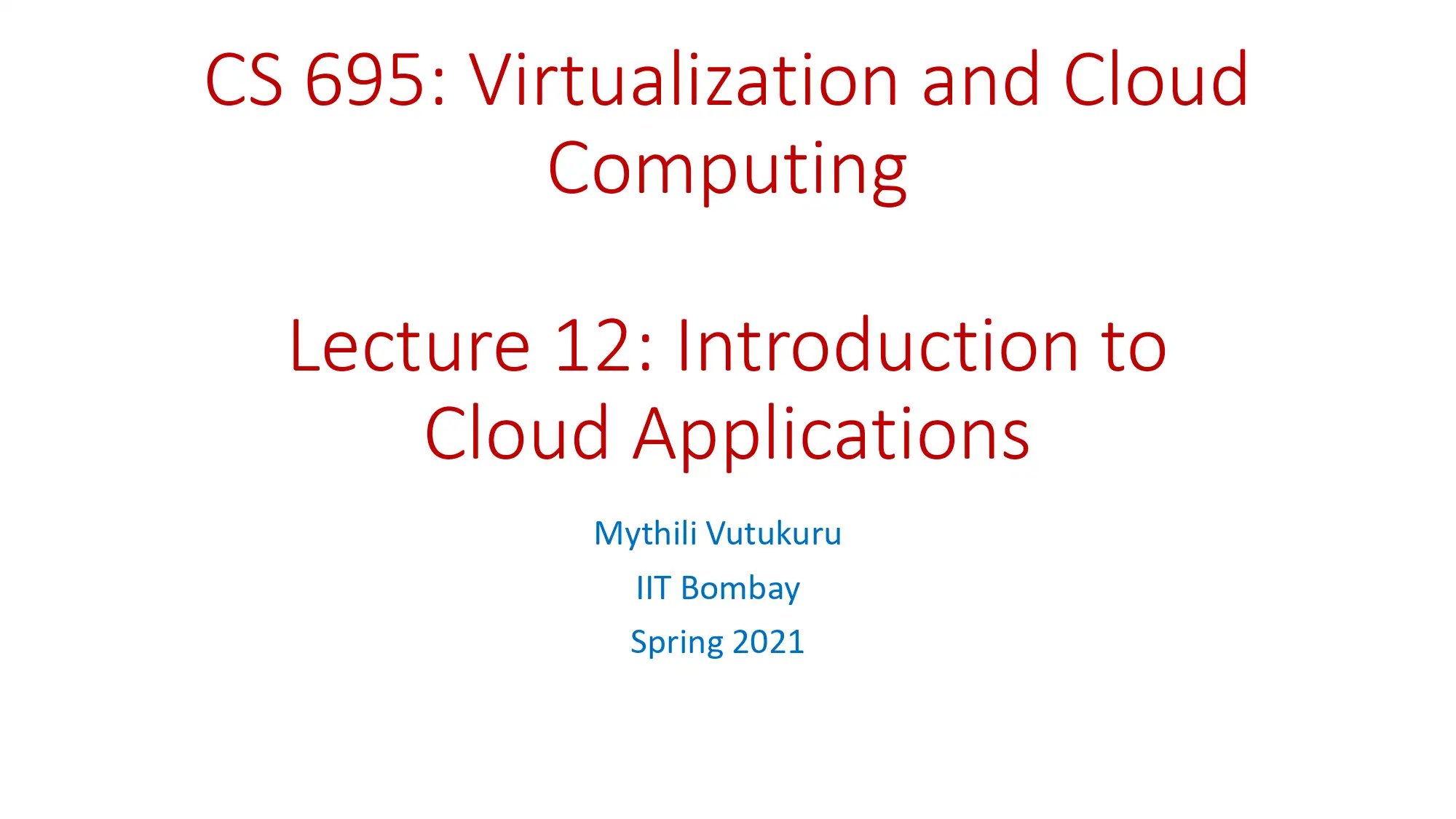 CS 695: Virtualization and Cloud Computing

Lecture 12: Introduction to Cloud Applications

Mythili Vutukuru

IIT Bombay

Spring 2021